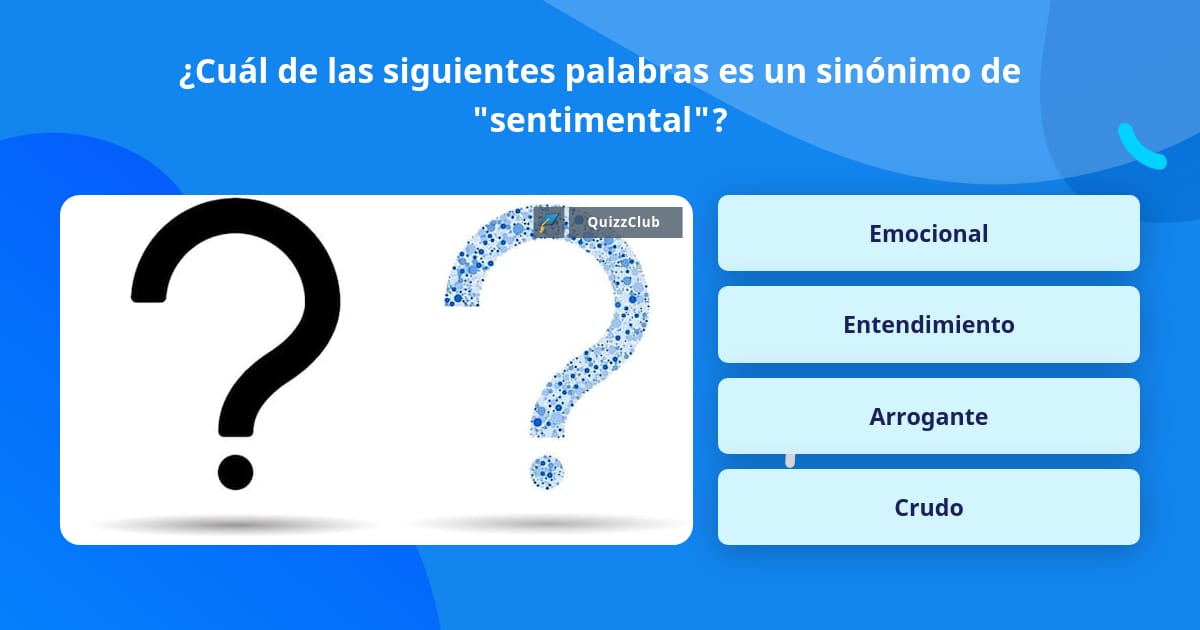 ¿Cuál de las siguientes palabras es un sinónimo de "sentimental"?

QuizzClub

Emocional

Entendimiento

Arrogante

Crudo